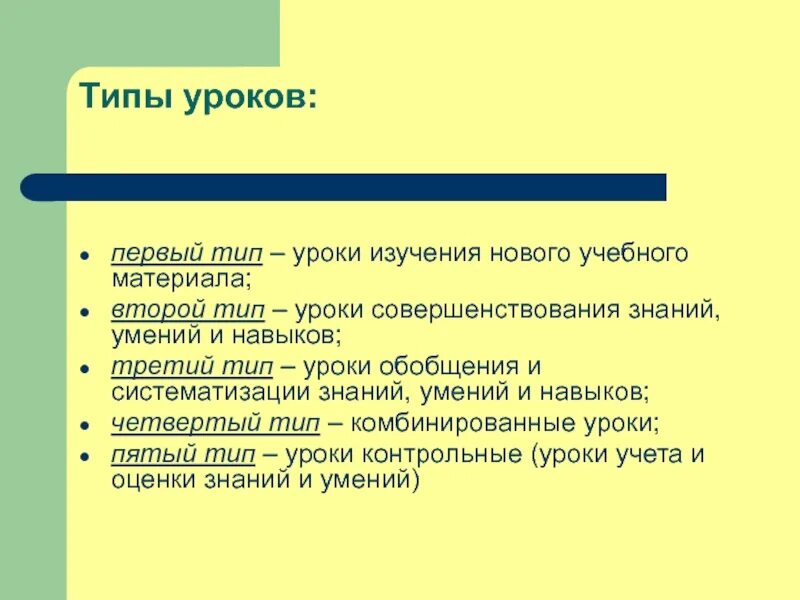 Типы уроков:

- первый тип – уроки изучения нового учебного материала;
- второй тип – уроки совершенствования знаний, умений и навыков;
- третий тип – уроки обобщения и систематизации знаний, умений и навыков;
- четвертый тип – комбинированные уроки;
- пятый тип – уроки контрольные (уроки учета и оценки знаний и умений)